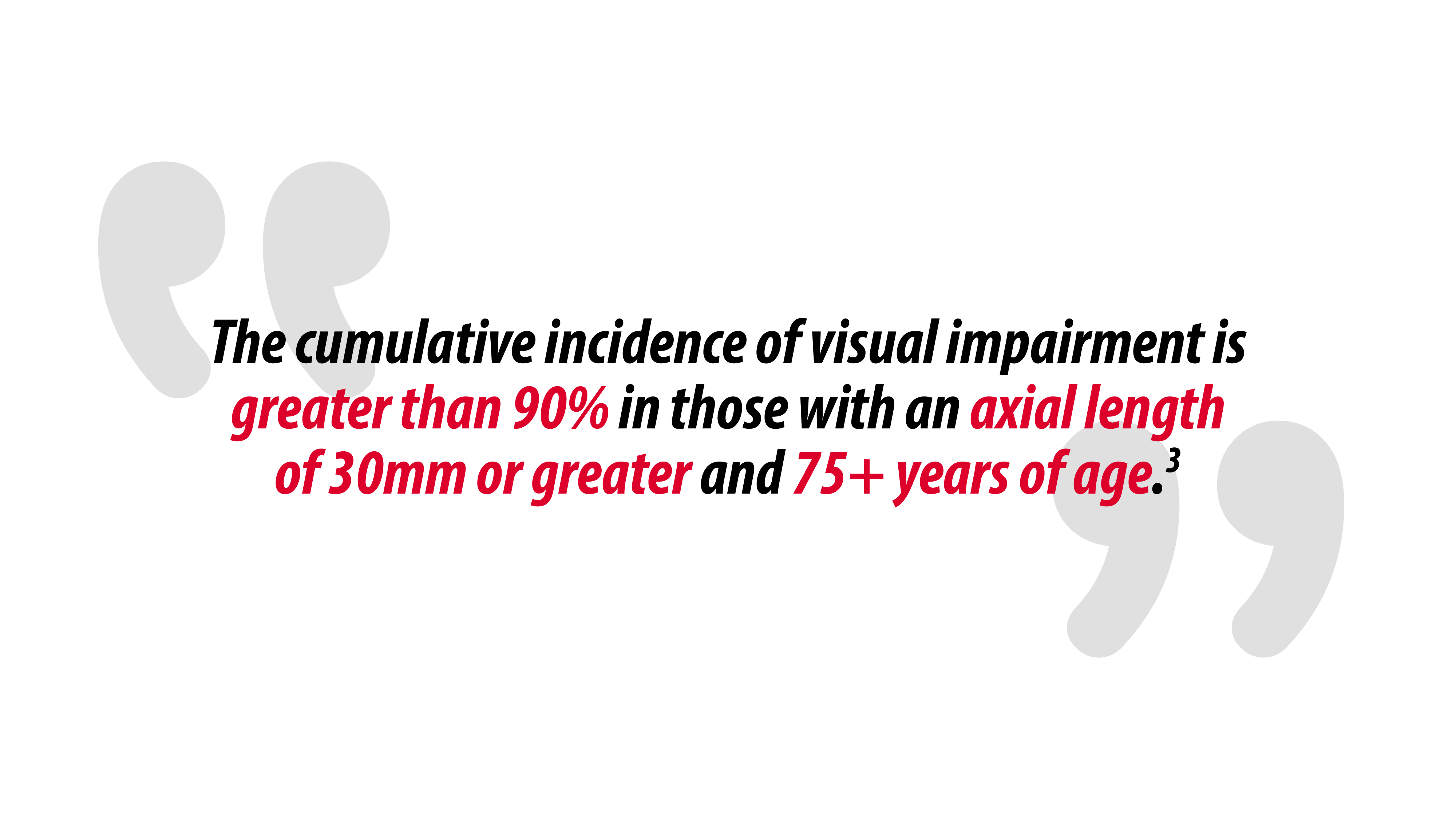 The cumulative incidence of visual impairment is greater than 90% in those with an axial length of 30mm or greater and 75+ years of age.$^3$